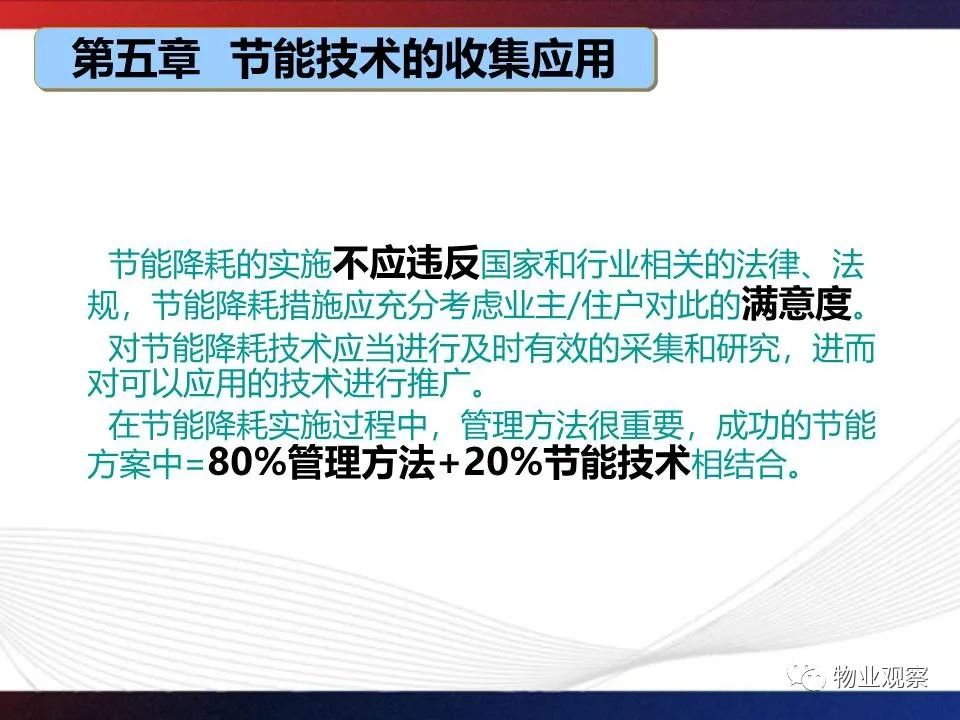 第五章 节能技术的收集应用

节能降耗的实施不应违反国家和行业相关的法律、法规，节能降耗措施应充分考虑业主/住户对此的满意度。

对节能降耗技术应当进行及时有效的采集和研究，进而对可以应用的技术进行推广。

在节能降耗实施过程中，管理方法很重要，成功的节能方案中=80%管理方法+20%节能技术相结合。

物业观察